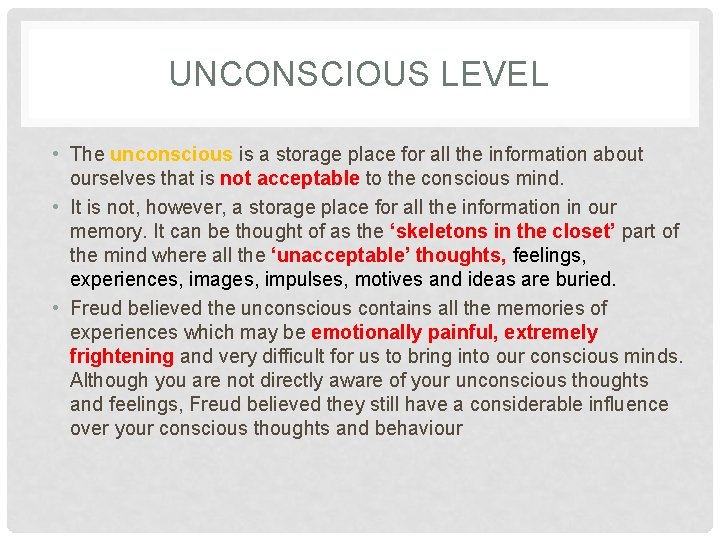 UNCONSCIOUS LEVEL

• The unconscious is a storage place for all the information about ourselves that is not acceptable to the conscious mind.

• It is not, however, a storage place for all the information in our memory. It can be thought of as the ‘skeletons in the closet’ part of the mind where all the ‘unacceptable’ thoughts, feelings, experiences, images, impulses, motives and ideas are buried.

• Freud believed the unconscious contains all the memories of experiences which may be emotionally painful, extremely frightening and very difficult for us to bring into our conscious minds. Although you are not directly aware of your unconscious thoughts and feelings, Freud believed they still have a considerable influence over your conscious thoughts and behaviour